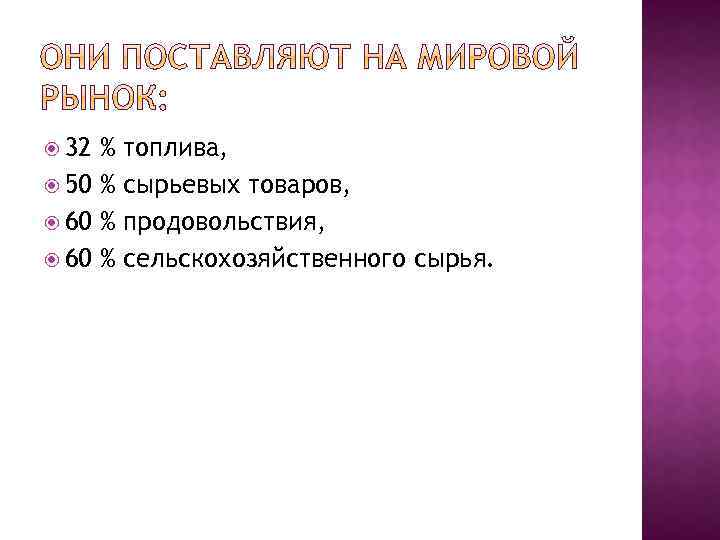 ОНИ ПОСТАВЛЯЮТ НА МИРОВОЙ РЫНОК:

32 % топлива,
50 % сырьевых товаров,
60 % продовольствия,
60 % сельскохозяйственного сырья.